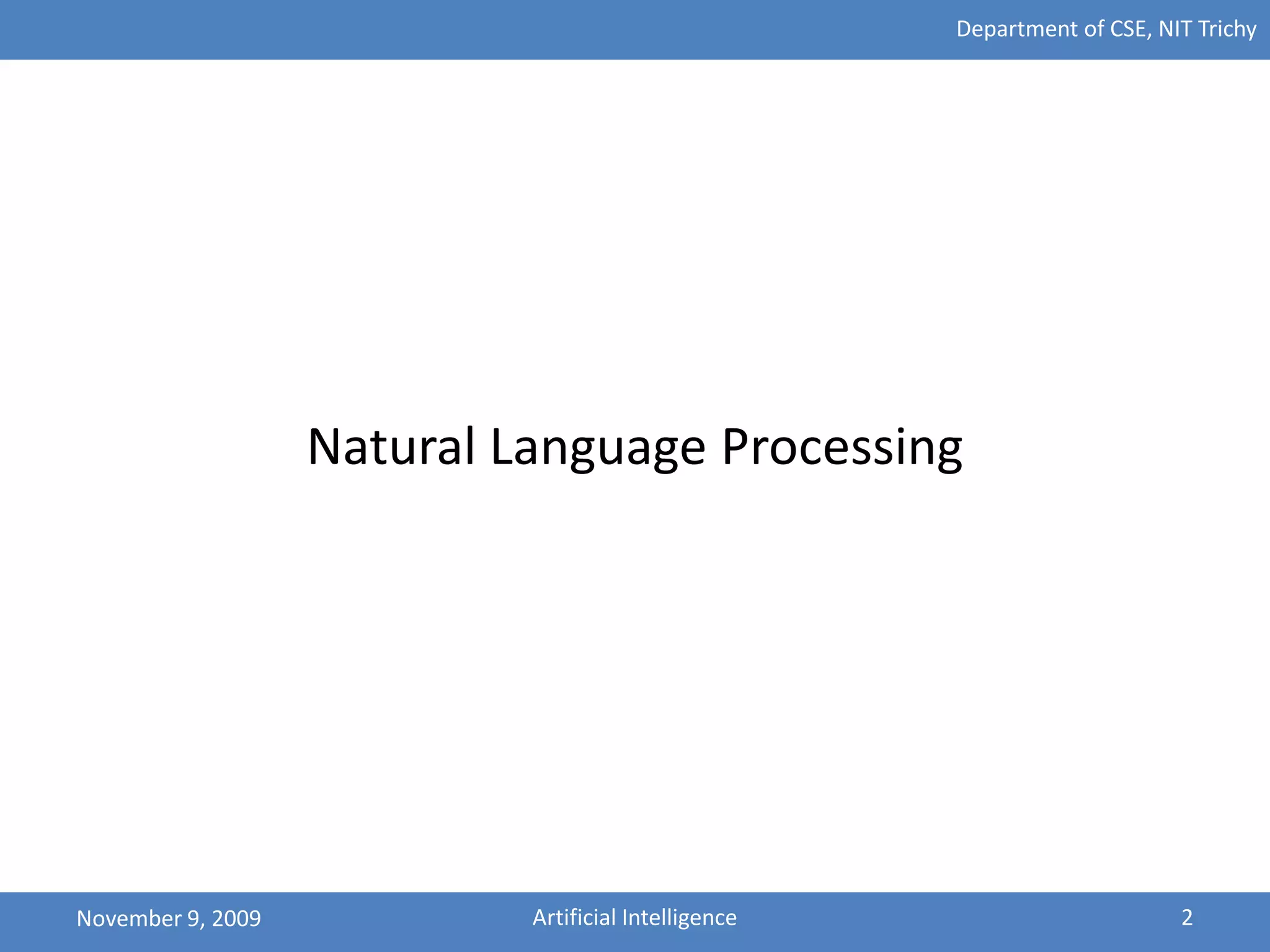 Department of CSE, NIT Trichy

Natural Language Processing

November 9, 2009

Artificial Intelligence

2